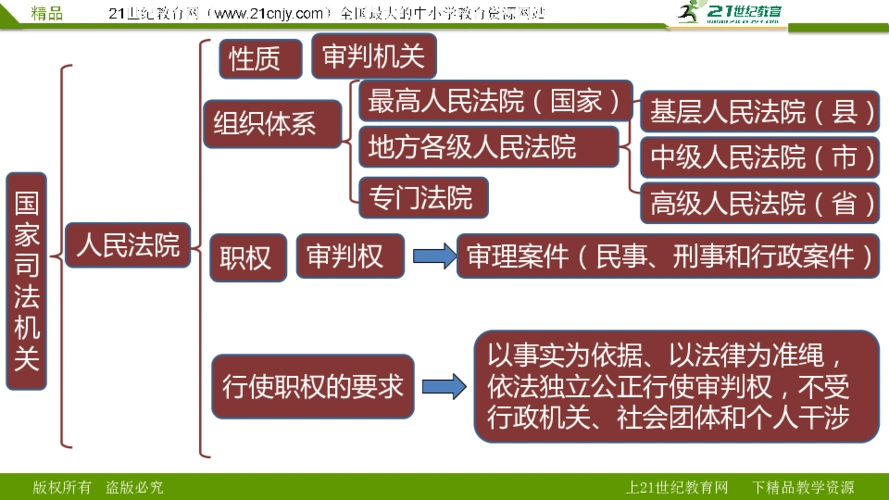 精品 21世纪教育网（www.21cnjy.com）全国最大的中小学教育资源网站

21世纪教育

国家司法机关

人民法院

性质 审判机关

组织体系

最高人民法院（国家）

地方各级人民法院

专门法院

基层人民法院（县）

中级人民法院（市）

高级人民法院（省）

职权 审判权 审理案件（民事、刑事和行政案件）

行使职权的要求 以事实为依据、以法律为准绳，依法独立公正行使审判权，不受行政机关、社会团体和个人干涉

版权所有 盗版必究

上21世纪教育网 下精品教学资源